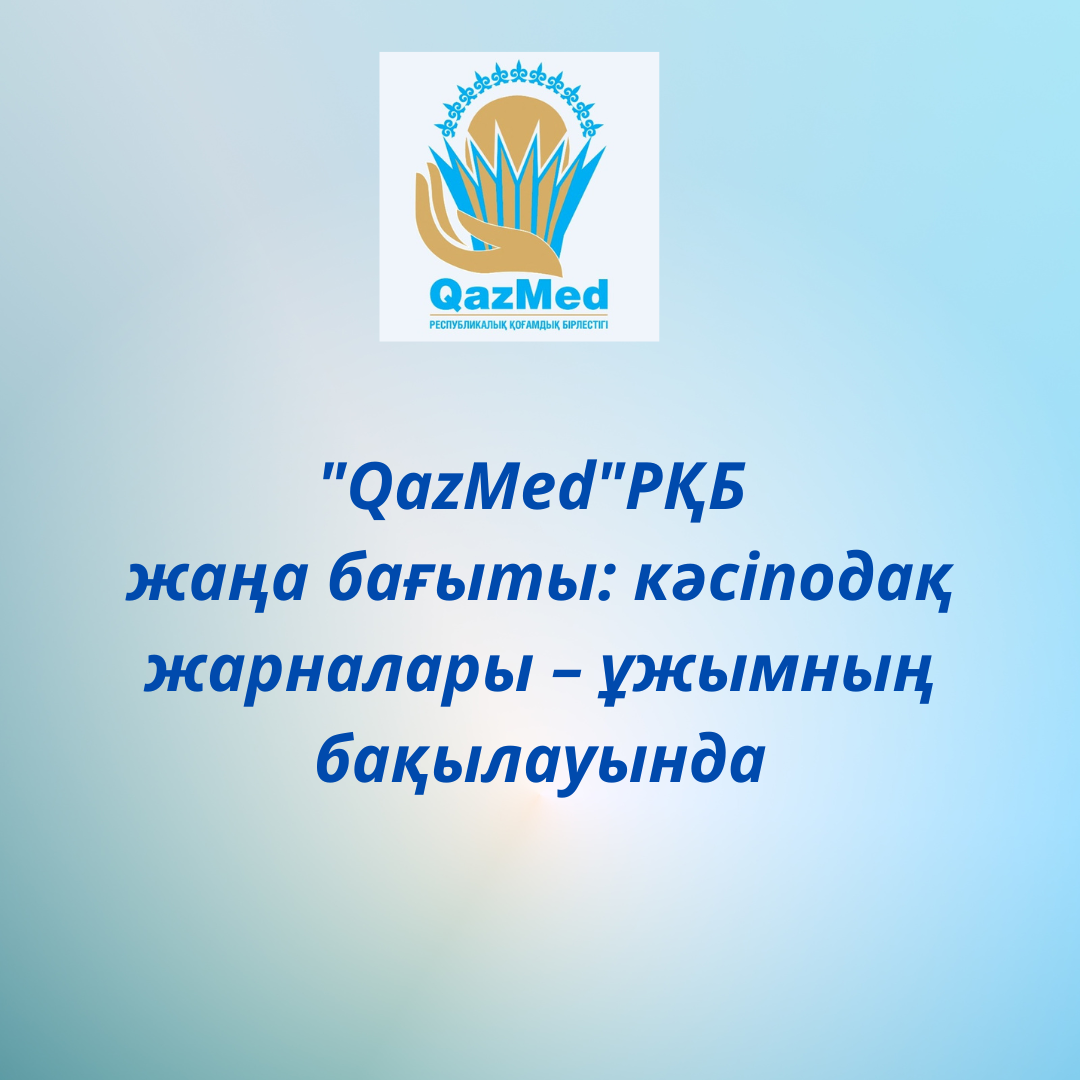 QazMed
РЕСПУБЛИКАЛЫҚ ҚОҒАМДЫҚ БІРЛЕСТІГІ

"QazMed"РҚБ
жаңа бағыты: кәсіподақ жарналары – ұжымның бақылауында